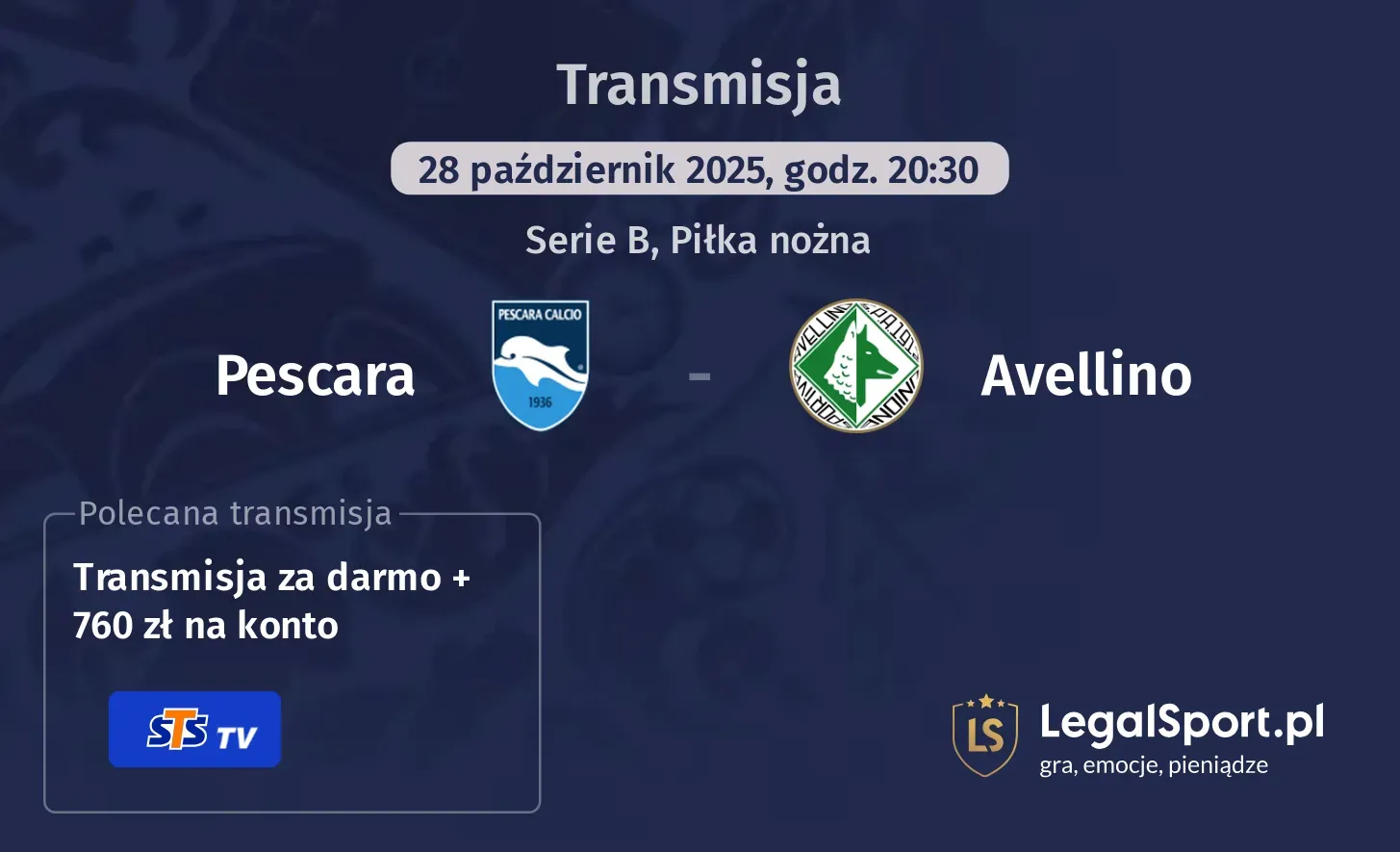 Transmisja

28 październik 2025, godz. 20:30

Serie B, Piłka nożna

Pescara

PESCARA CALCIO

1936

-

Avellino

Polecana transmisja

Transmisja za darmo + 760 zł na konto

STS TV

LS

LegalSport.pl

gra, emocje, pieniądze